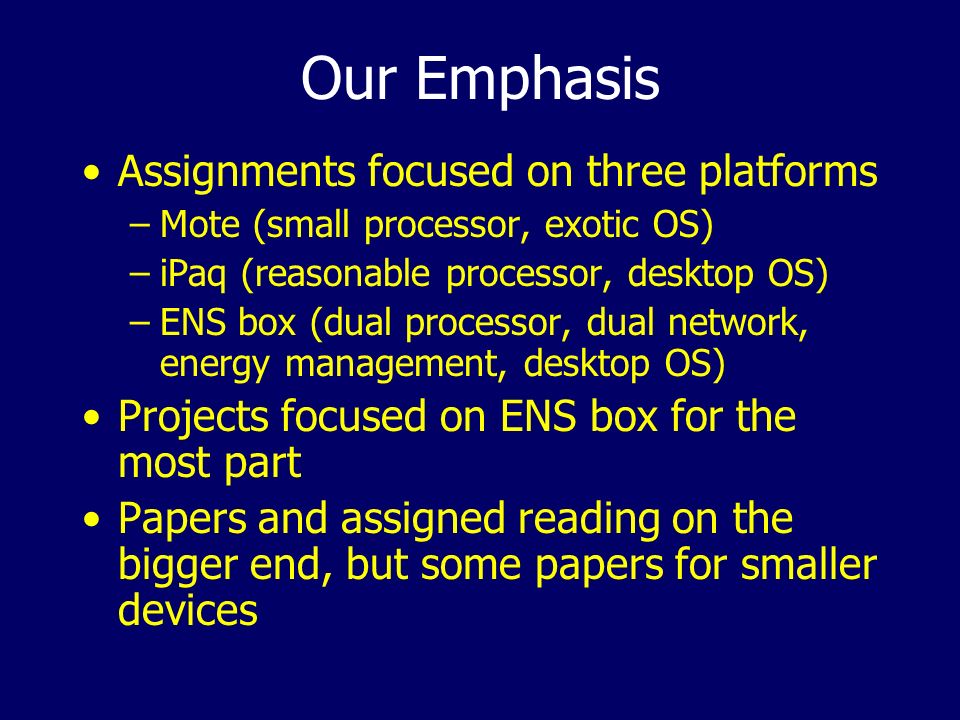 Our Emphasis

• Assignments focused on three platforms
– Mote (small processor, exotic OS)
– iPaq (reasonable processor, desktop OS)
– ENS box (dual processor, dual network, energy management, desktop OS)
• Projects focused on ENS box for the most part
• Papers and assigned reading on the bigger end, but some papers for smaller devices